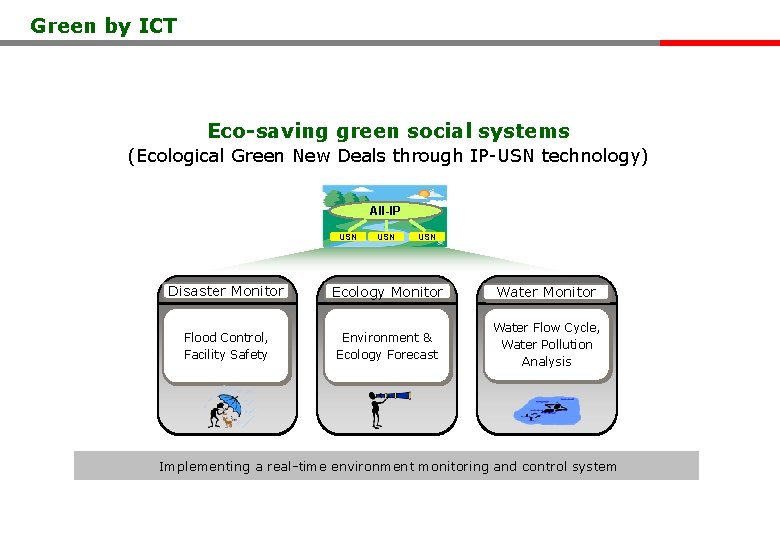 Green by ICT

Eco-saving green social systems
(Ecological Green New Deals through IP-USN technology)

All-IP
USN USN USN

Disaster Monitor
Flood Control, Facility Safety

Ecology Monitor
Environment & Ecology Forecast

Water Monitor
Water Flow Cycle, Water Pollution Analysis

Implementing a real-time environment monitoring and control system